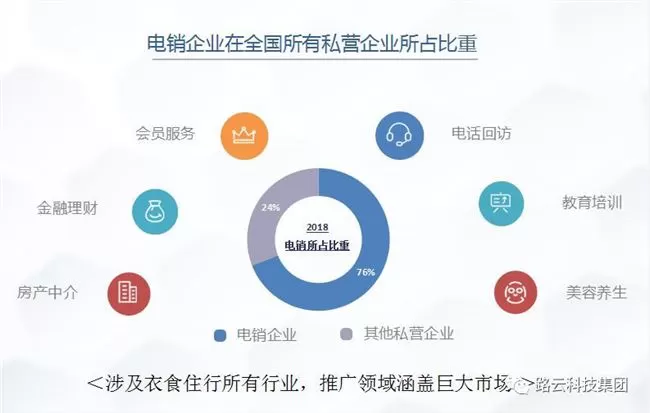 电销企业在全国所有私营企业所占比重

会员服务

电话回访

金融理财

教育培训

房产中介

美容养生

24%

2018
电销所占比重

76%

电销企业　其他私营企业

＜涉及衣食住行所有行业，推广领域涵盖巨大市场

路云科技集团